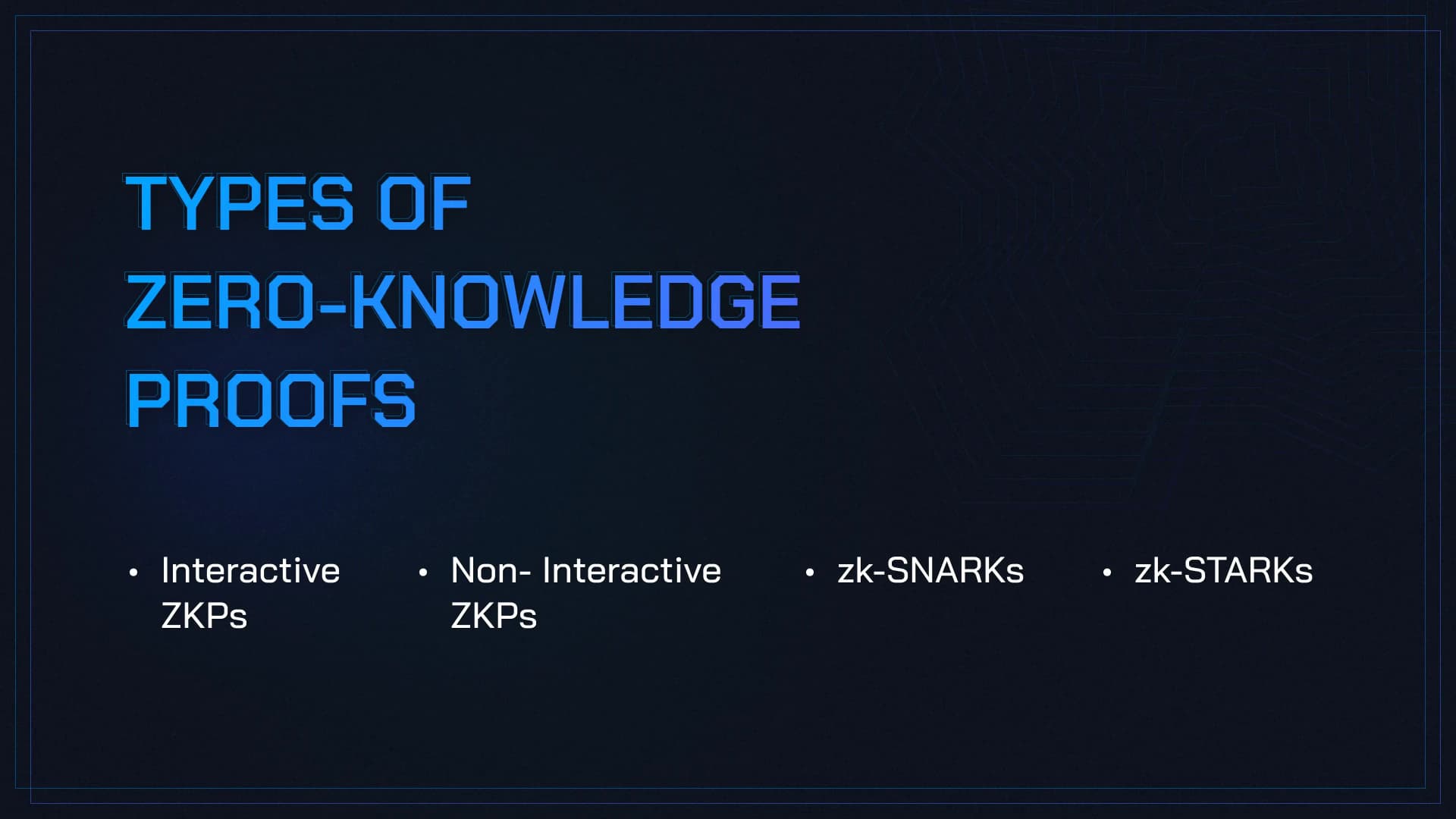 TYPES OF ZERO-KNOWLEDGE PROOFS

• Interactive ZKPs

• Non- Interactive ZKPs

• zk-SNARKs

• zk-STARKs